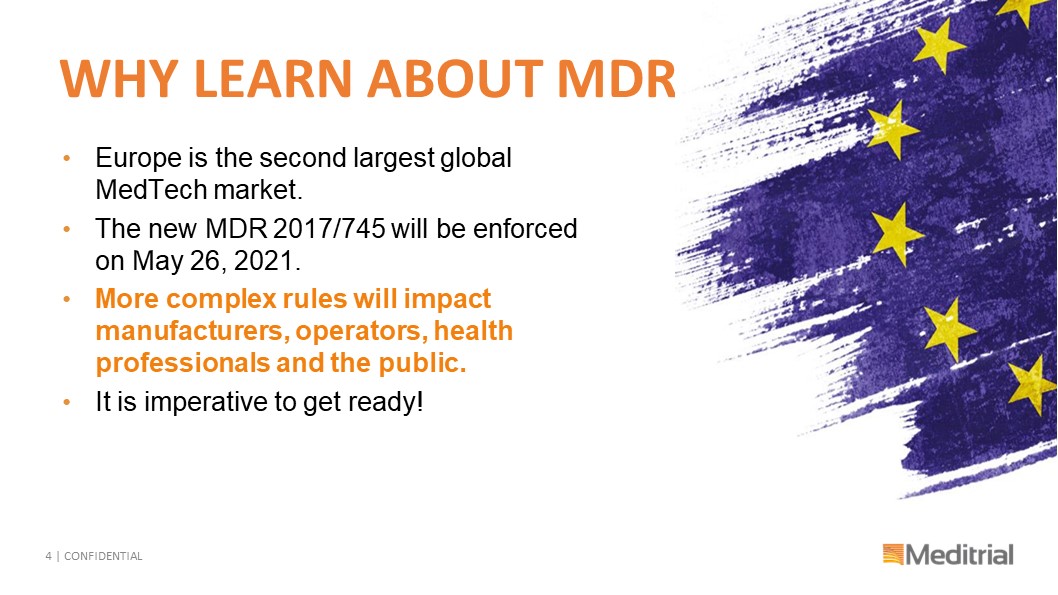 WHY LEARN ABOUT MDR

• Europe is the second largest global MedTech market.
• The new MDR 2017/745 will be enforced on May 26, 2021.
• More complex rules will impact manufacturers, operators, health professionals and the public.
• It is imperative to get ready!

4 | CONFIDENTIAL

Meditrial